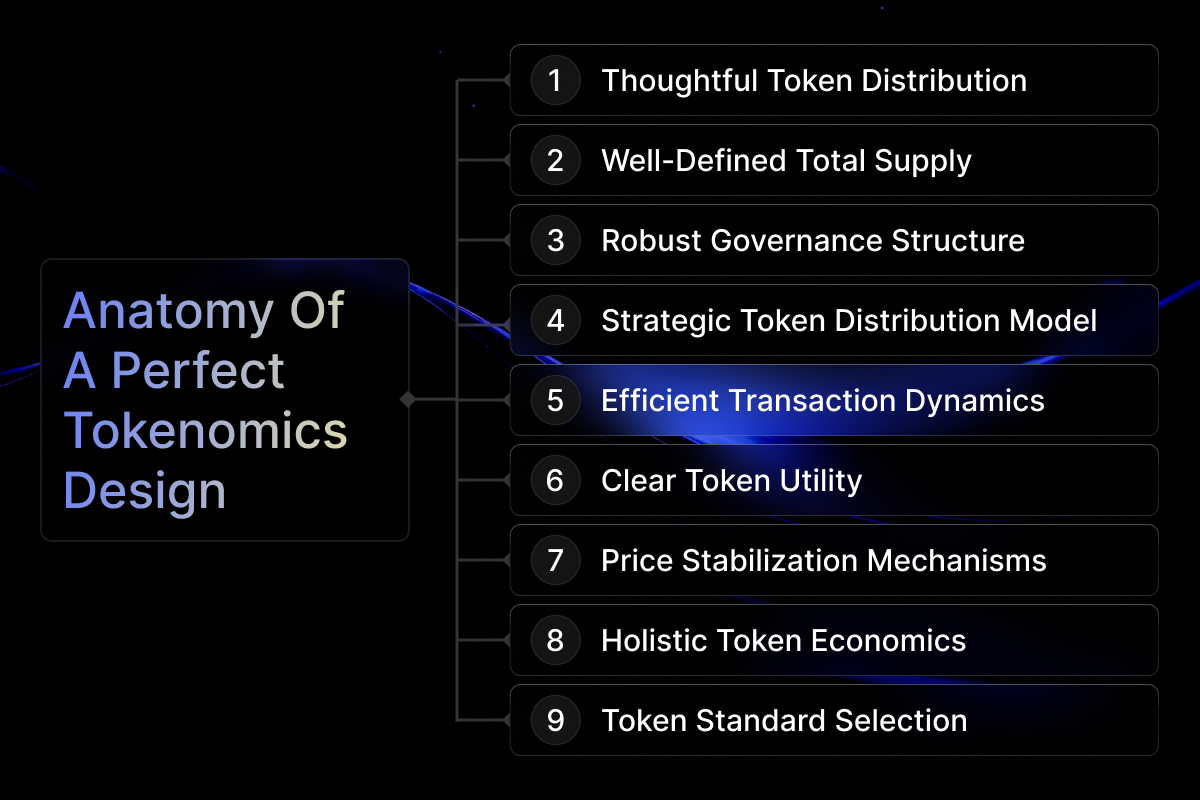 Anatomy Of A Perfect Tokenomics Design

1 Thoughtful Token Distribution
2 Well-Defined Total Supply
3 Robust Governance Structure
4 Strategic Token Distribution Model
5 Efficient Transaction Dynamics
6 Clear Token Utility
7 Price Stabilization Mechanisms
8 Holistic Token Economics
9 Token Standard Selection